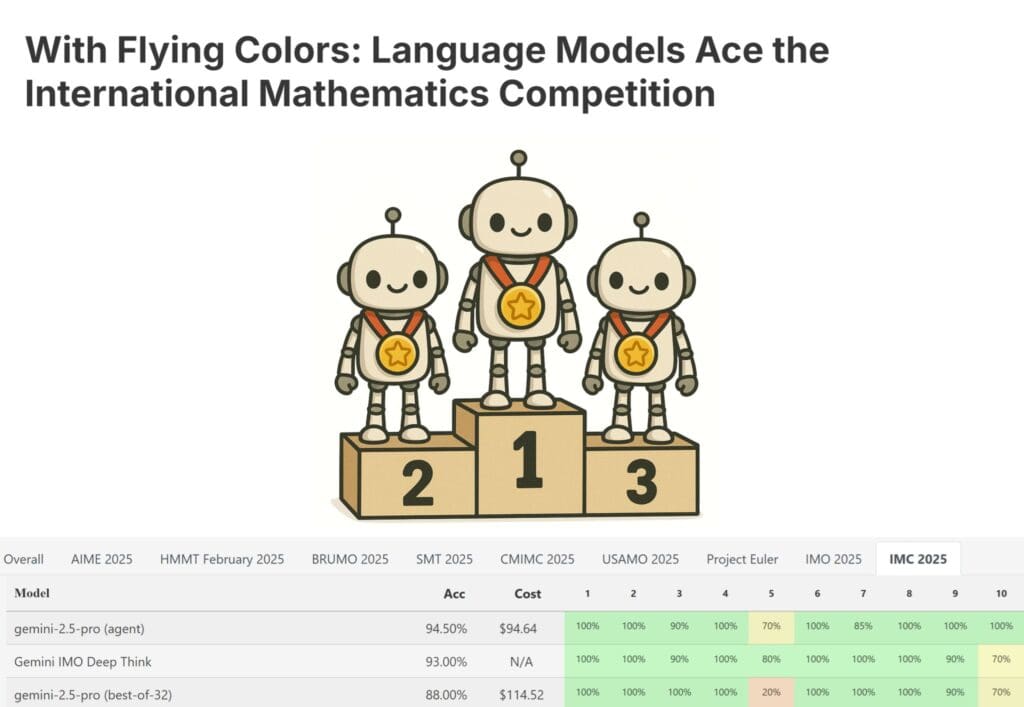 With Flying Colors: Language Models Ace the International Mathematics Competition

2

1

3

Overall AIME 2025 HMMT February 2025 BRUMO 2025 SMT 2025 CMIMC 2025 USAMO 2025 Project Euler IMO 2025 IMC 2025

| Model | Acc | Cost | 1 | 2 | 3 | 4 | 5 | 6 | 7 | 8 | 9 | 10 |
|---|---|---|---|---|---|---|---|---|---|---|---|---|
| gemini-2.5-pro (agent) | 94.50% | $94.64 | 100% | 100% | 90% | 100% | 70% | 100% | 85% | 100% | 100% | 100% |
| Gemini IMO Deep Think | 93.00% | N/A | 100% | 100% | 90% | 100% | 80% | 100% | 100% | 100% | 90% | 70% |
| gemini-2.5-pro (best-of-32) | 88.00% | $114.52 | 100% | 100% | 100% | 100% | 20% | 100% | 100% | 100% | 90% | 70% |